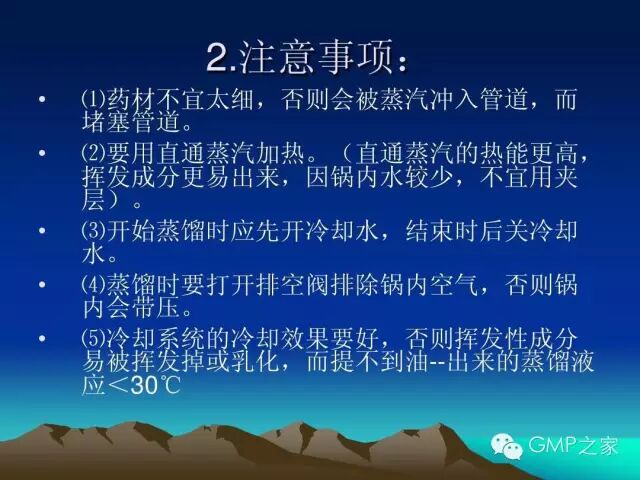 2.注意事项：

• ⑴药材不宜太细，否则会被蒸汽冲入管道，而堵塞管道。

• ⑵要用直通蒸汽加热。（直通蒸汽的热能更高，挥发成分更易出来，因锅内水较少，不宜用夹层）。

• ⑶开始蒸馏时应先开冷却水，结束时后关冷却水。

• ⑷蒸馏时要打开排空阀排除锅内空气，否则锅内会带压。

• ⑸冷却系统的冷却效果要好，否则挥发性成分易被挥发掉或乳化，而提不到油--出来的蒸馏液应＜30℃

GMP之家